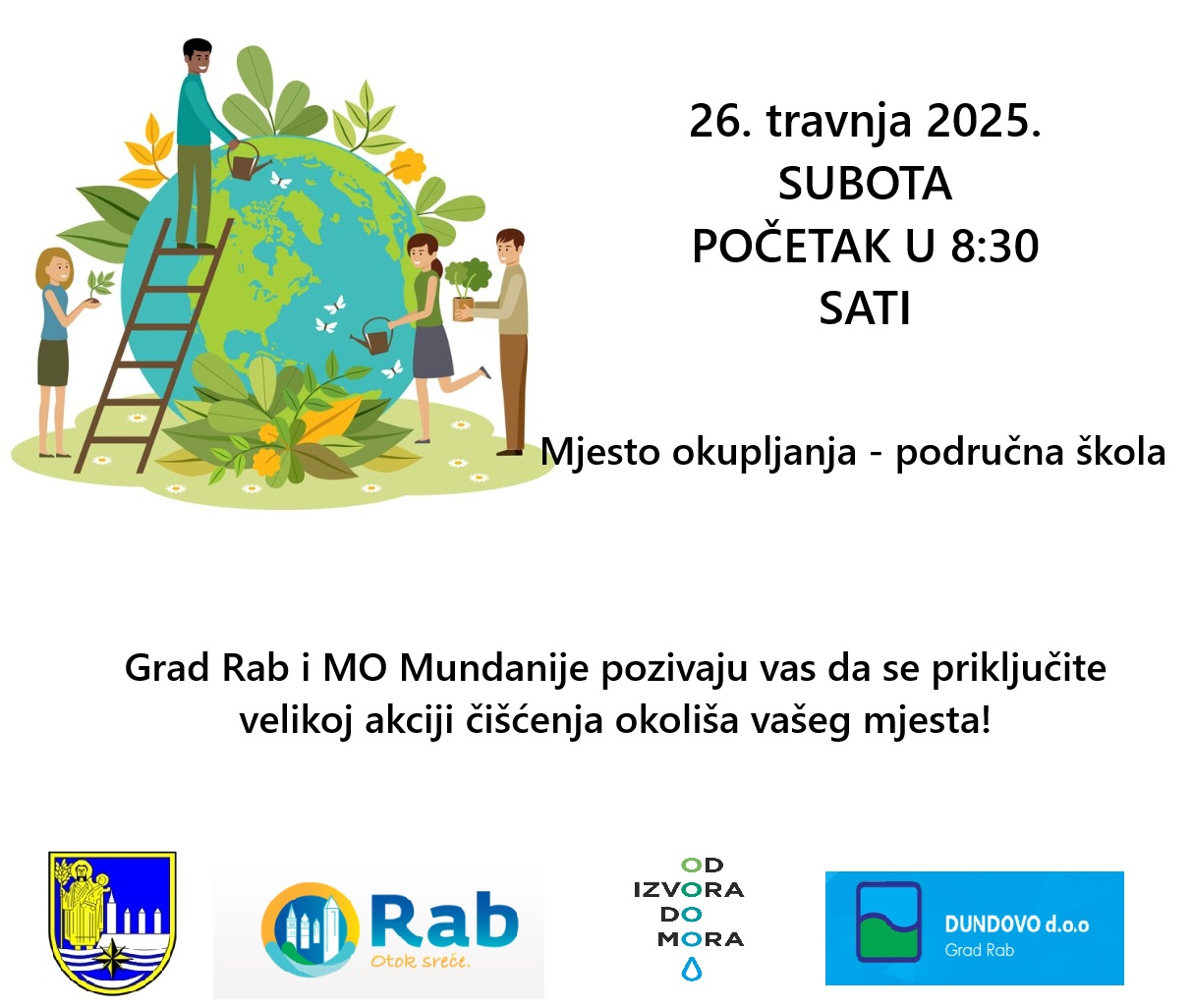 26. travnja 2025.
SUBOTA
POČETAK U 8:30
SATI

Mjesto okupljanja - područna škola

Grad Rab i MO Mundanije pozivaju vas da se priključite velikoj akciji čišćenja okoliša vašeg mjesta!

Rab
Otok sreće.

OD
IZVORA
DO
MORA

DUNDOVO d.o.o
Grad Rab